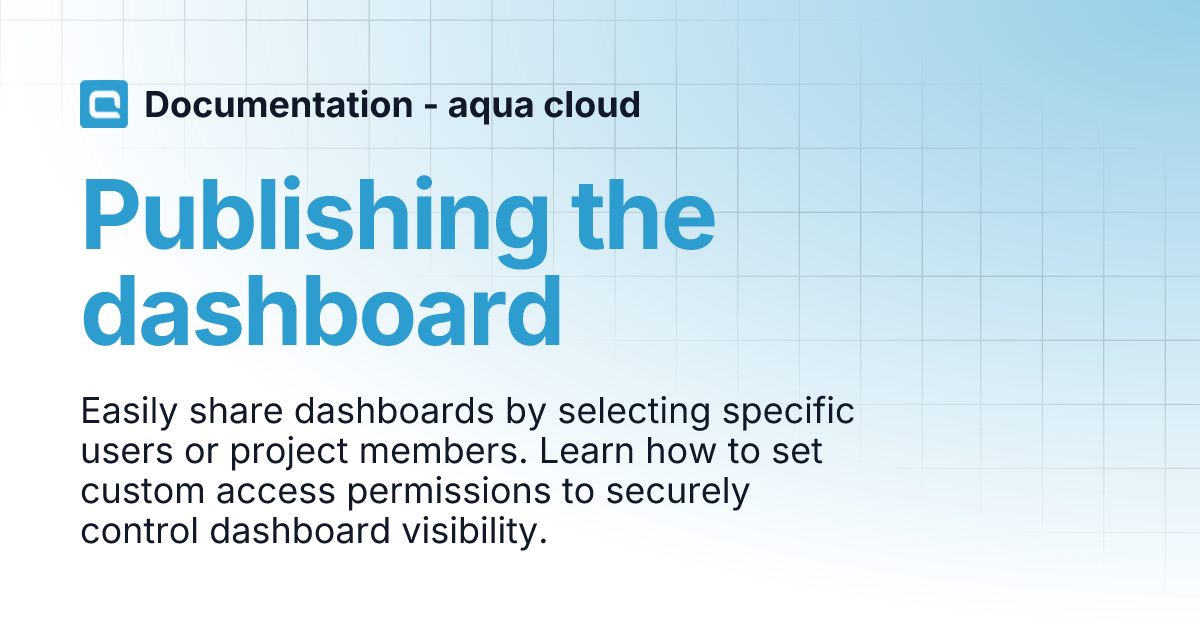 Documentation - aqua cloud

Publishing the dashboard

Easily share dashboards by selecting specific users or project members. Learn how to set custom access permissions to securely control dashboard visibility.